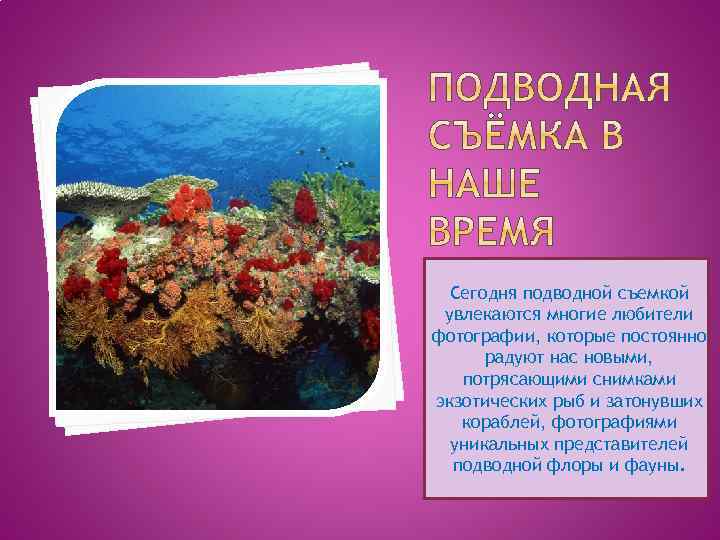 ПОДВОДНАЯ СЪЁМКА В НАШЕ ВРЕМЯ

Сегодня подводной съемкой увлекаются многие любители фотографии, которые постоянно радуют нас новыми, потрясающими снимками экзотических рыб и затонувших кораблей, фотографиями уникальных представителей подводной флоры и фауны.